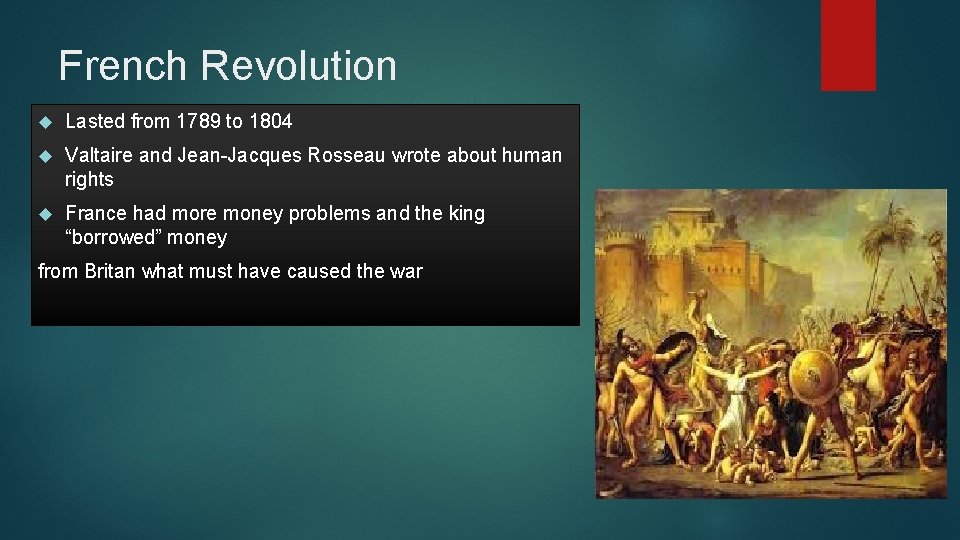 French Revolution

Lasted from 1789 to 1804

Valtaire and Jean-Jacques Rosseau wrote about human rights

France had more money problems and the king “borrowed” money

from Britan what must have caused the war